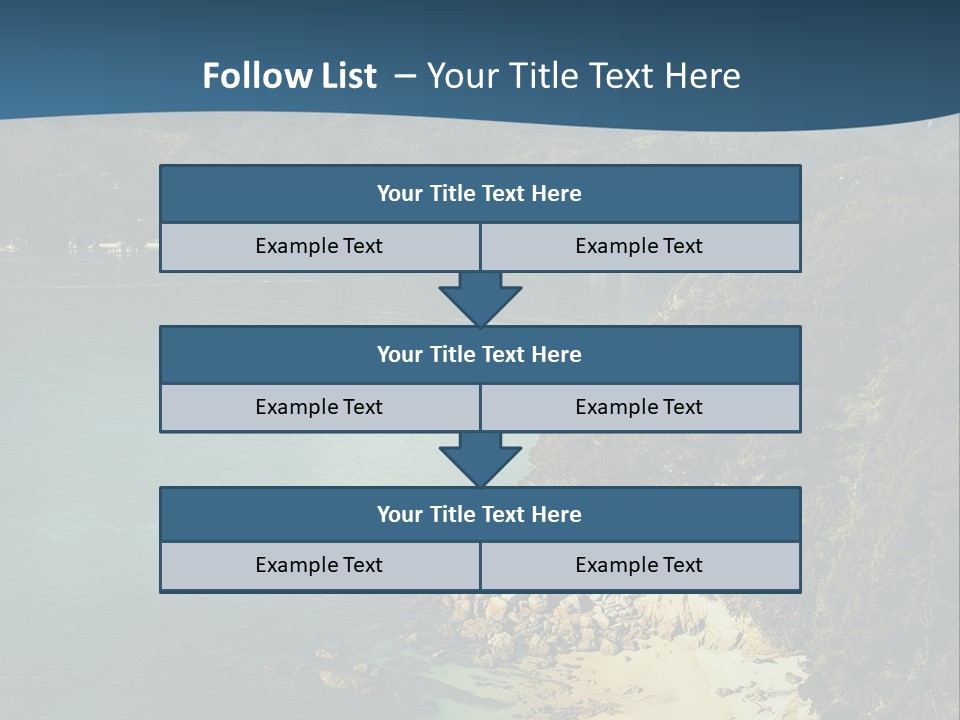 Follow List – Your Title Text Here

Your Title Text Here

Example Text

Example Text

Your Title Text Here

Example Text

Example Text

Your Title Text Here

Example Text

Example Text